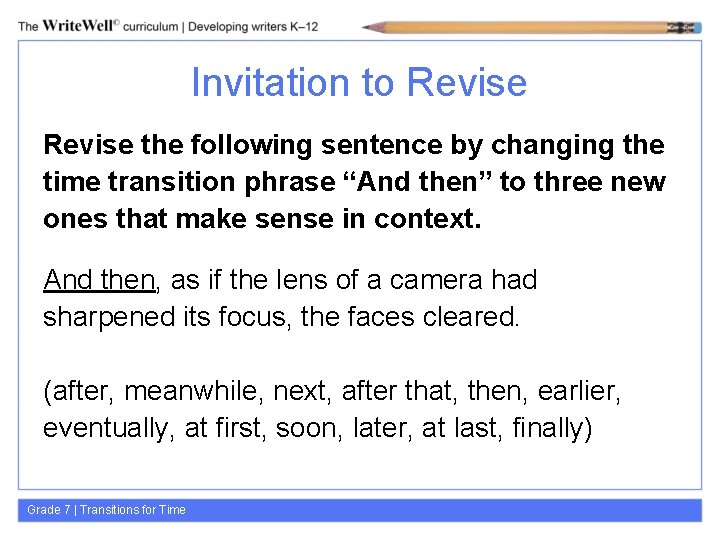 The WriteWell© curriculum | Developing writers K–12

Invitation to Revise

Revise the following sentence by changing the time transition phrase “And then” to three new ones that make sense in context.

And then, as if the lens of a camera had sharpened its focus, the faces cleared.

(after, meanwhile, next, after that, then, earlier, eventually, at first, soon, later, at last, finally)

Grade 7 | Transitions for Time